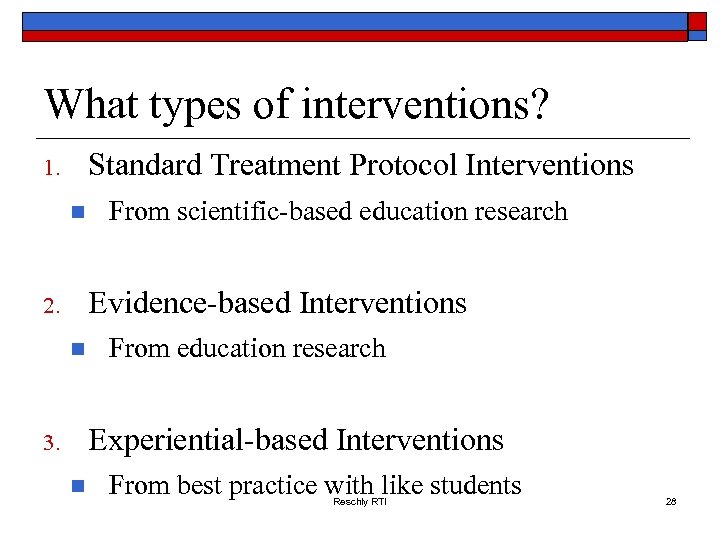 What types of interventions?

1. Standard Treatment Protocol Interventions
- From scientific-based education research

2. Evidence-based Interventions
- From education research

3. Experiential-based Interventions
- From best practice with like students

Reschly RTI

28